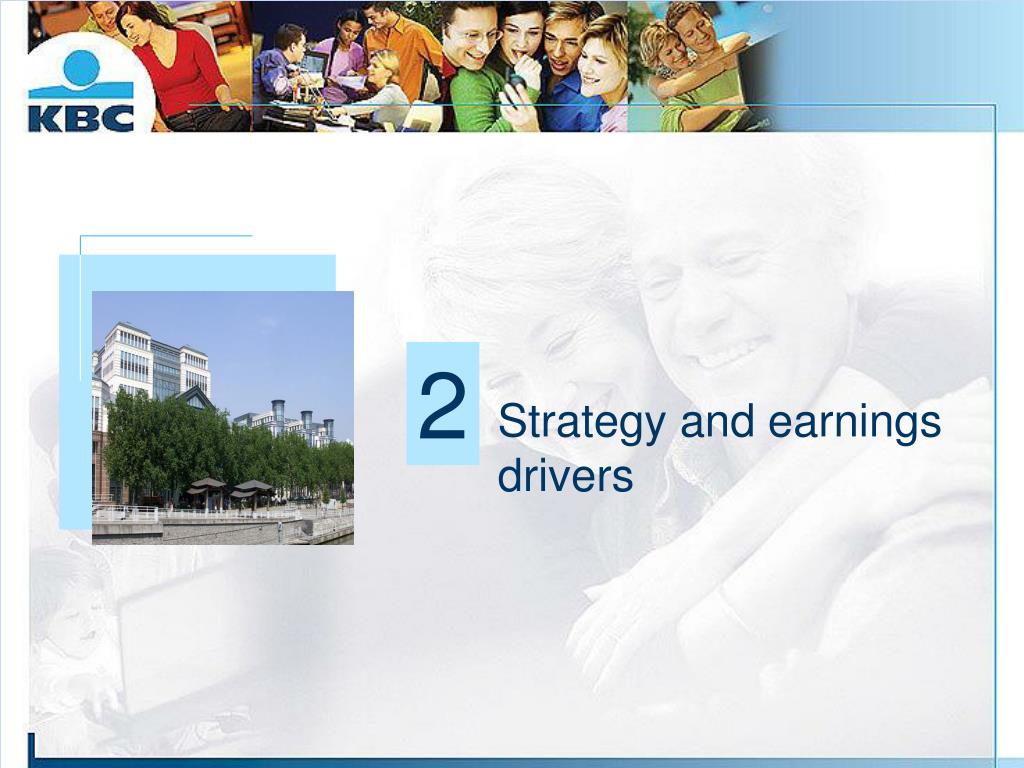 KBC

2

Strategy and earnings drivers